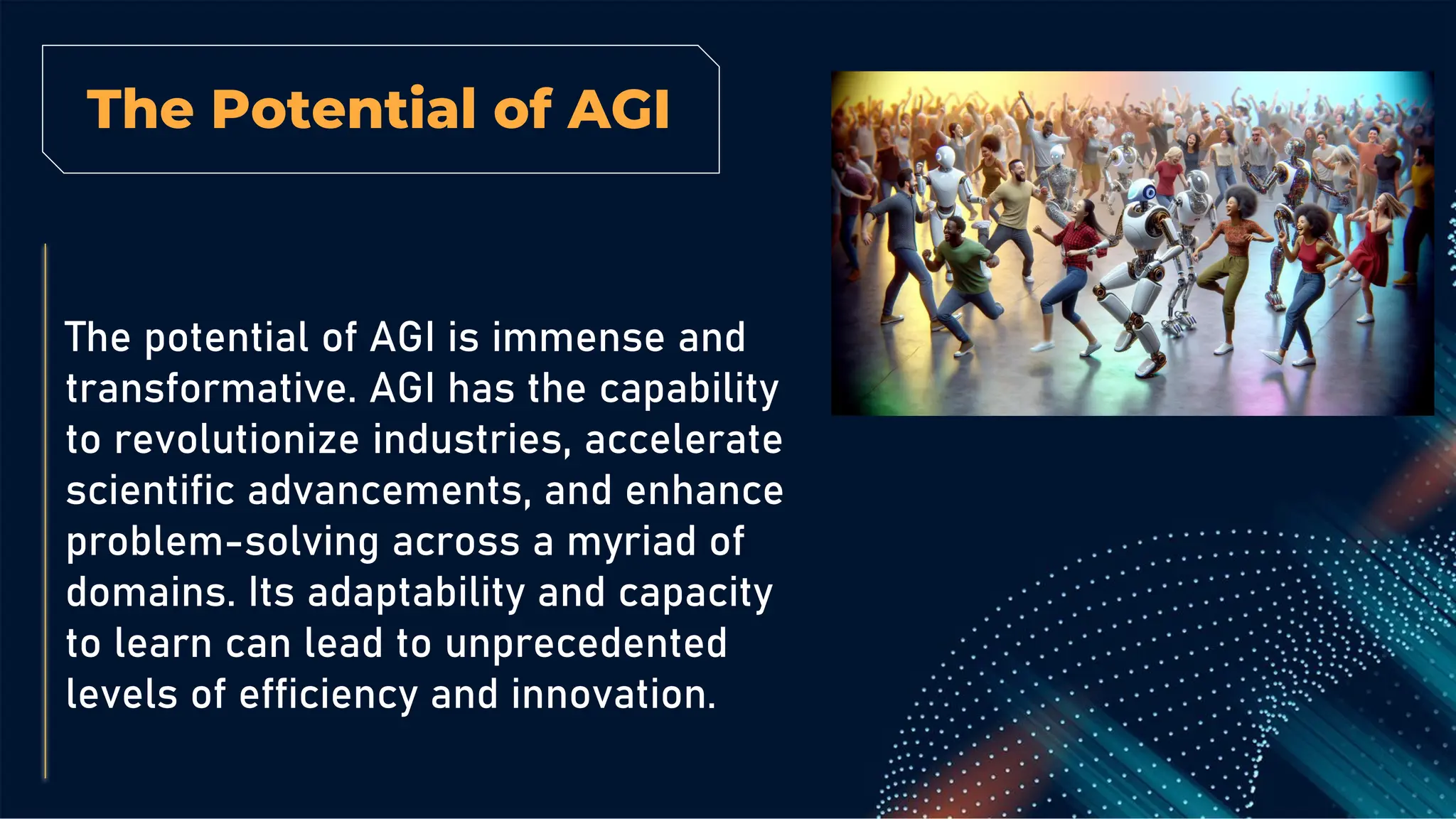 The Potential of AGI

The potential of AGI is immense and transformative. AGI has the capability to revolutionize industries, accelerate scientific advancements, and enhance problem-solving across a myriad of domains. Its adaptability and capacity to learn can lead to unprecedented levels of efficiency and innovation.